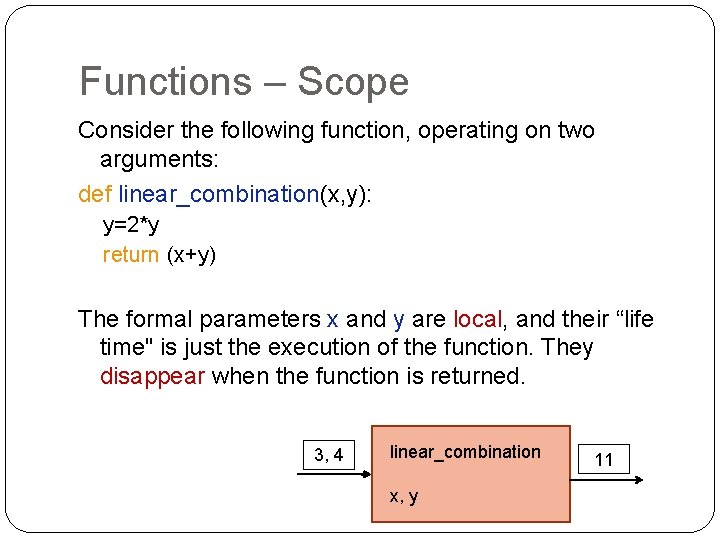 Functions – Scope

Consider the following function, operating on two arguments:

def linear_combination(x,y):
y=2*y
return (x+y)

The formal parameters x and y are local, and their “life time" is just the execution of the function. They disappear when the function is returned.

3, 4

linear_combination

x, y

11